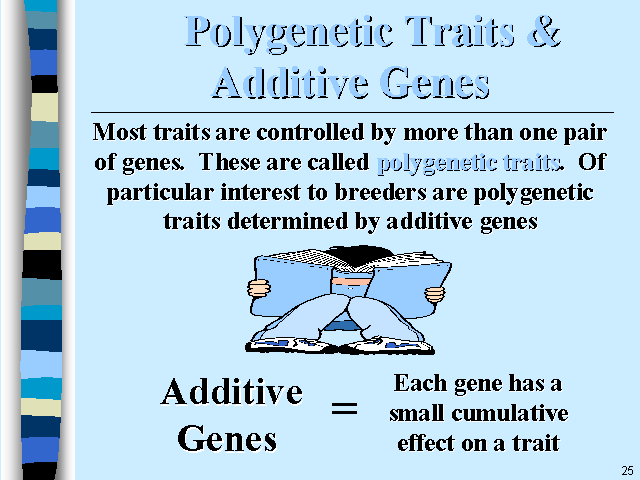 Polygenetic Traits & Additive Genes

Most traits are controlled by more than one pair of genes. These are called polygenetic traits. Of particular interest to breeders are polygenetic traits determined by additive genes

Additive Genes = Each gene has a small cumulative effect on a trait

25